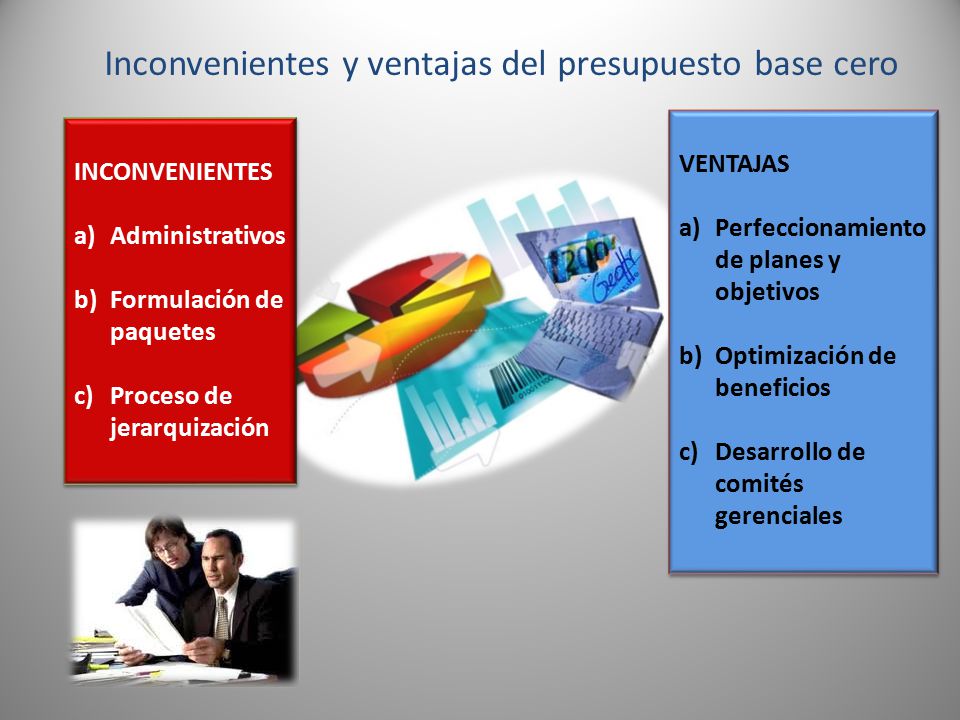 Inconvenientes y ventajas del presupuesto base cero

INCONVENIENTES

a) Administrativos

b) Formulación de paquetes

c) Proceso de jerarquización

VENTAJAS

a) Perfeccionamiento de planes y objetivos

b) Optimización de beneficios

c) Desarrollo de comités gerenciales